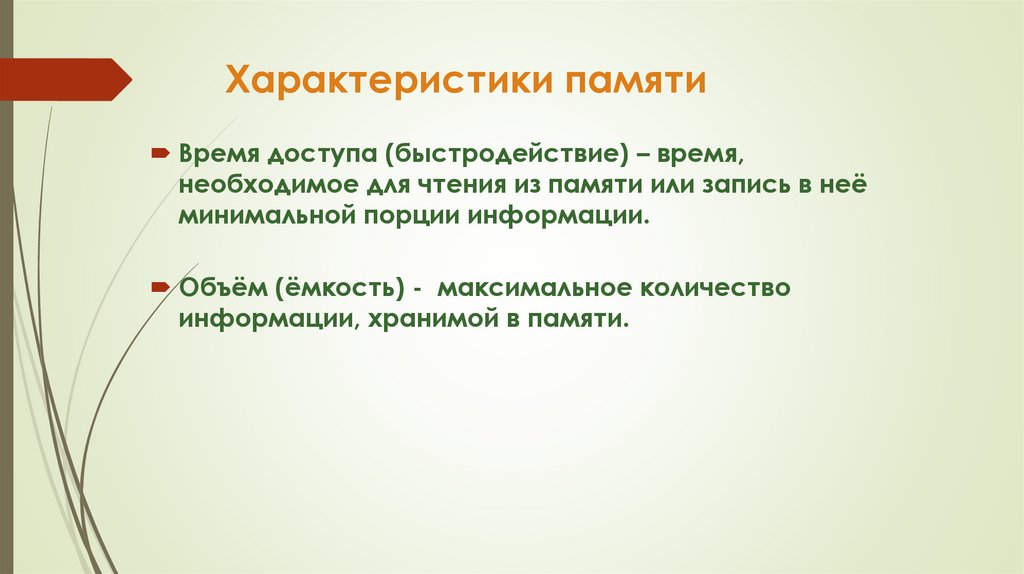 Характеристики памяти

Время доступа (быстродействие) – время, необходимое для чтения из памяти или запись в неё минимальной порции информации.

Объём (ёмкость) - максимальное количество информации, хранимой в памяти.